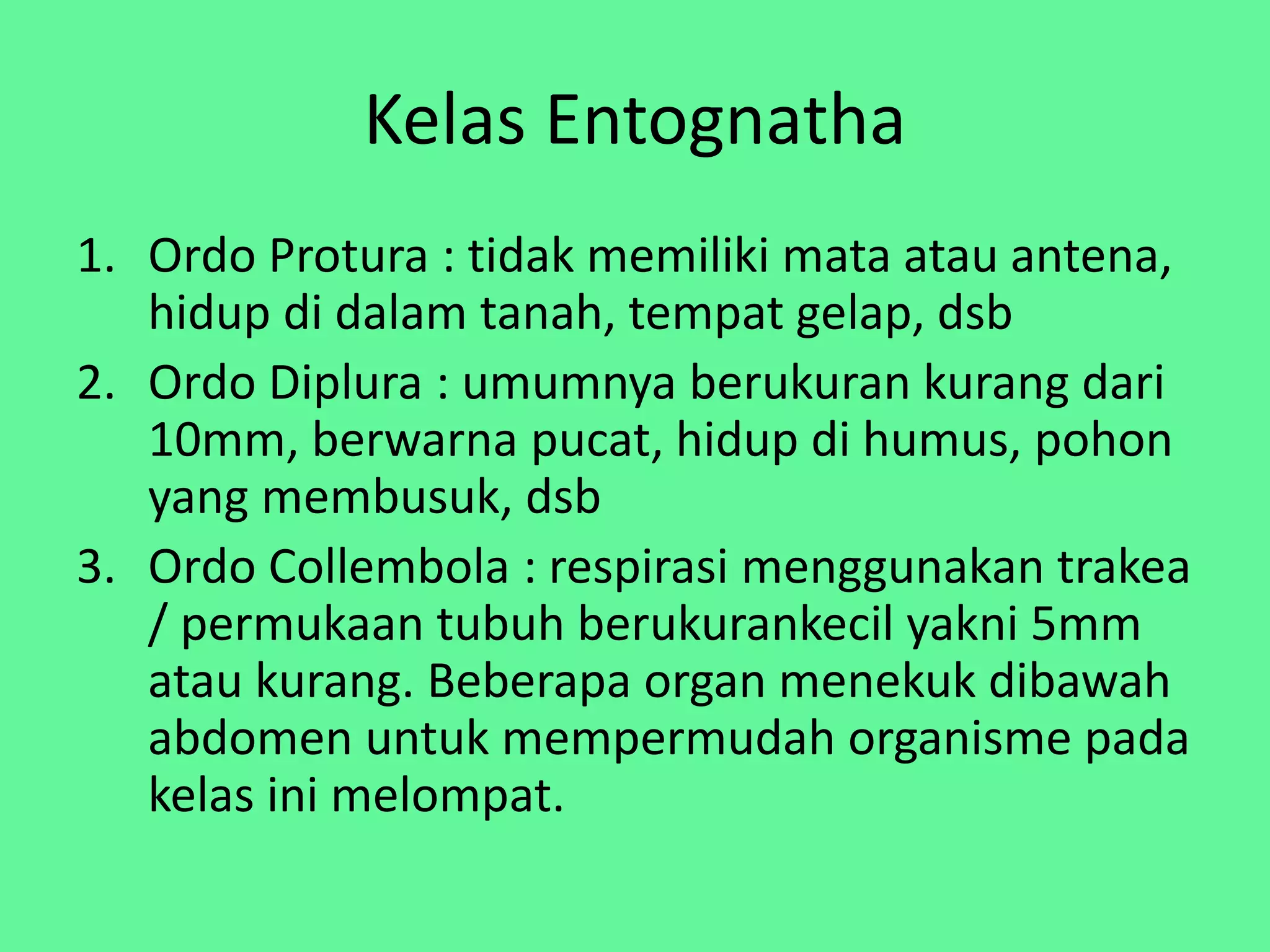 Kelas Entognatha

1. Ordo Protura : tidak memiliki mata atau antena, hidup di dalam tanah, tempat gelap, dsb
2. Ordo Diplura : umumnya berukuran kurang dari 10mm, berwarna pucat, hidup di humus, pohon yang membusuk, dsb
3. Ordo Collembola : respirasi menggunakan trakea / permukaan tubuh berukurankecil yakni 5mm atau kurang. Beberapa organ menekuk dibawah abdomen untuk mempermudah organisme pada kelas ini melompat.